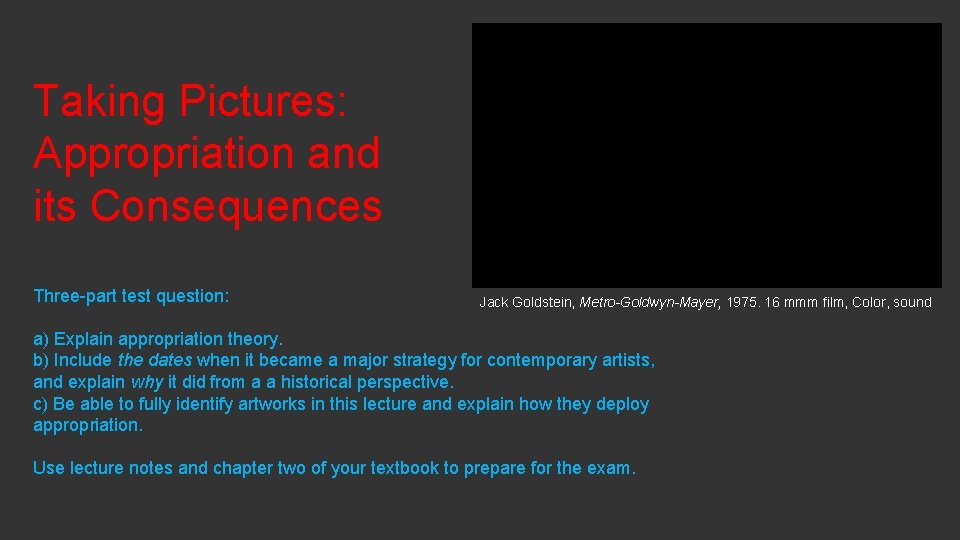 Taking Pictures: Appropriation and its Consequences

Jack Goldstein, Metro-Goldwyn-Mayer, 1975. 16 mmm film, Color, sound

Three-part test question:

a) Explain appropriation theory.
b) Include the dates when it became a major strategy for contemporary artists, and explain why it did from a a historical perspective.
c) Be able to fully identify artworks in this lecture and explain how they deploy appropriation.

Use lecture notes and chapter two of your textbook to prepare for the exam.